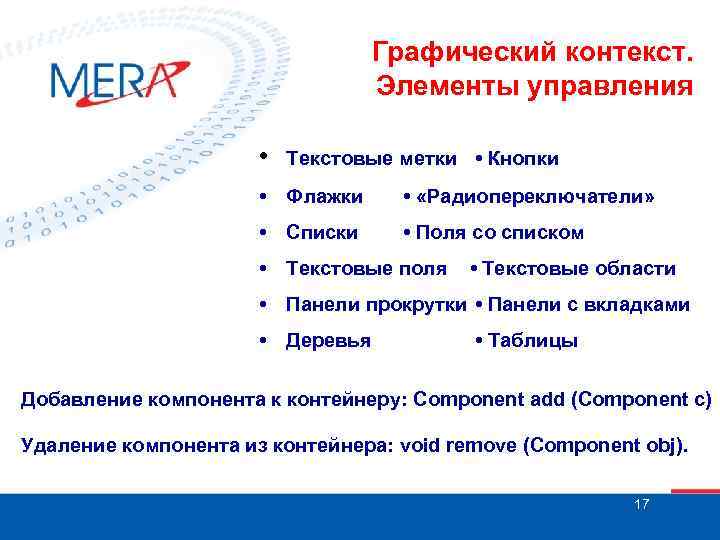 MERA

Графический контекст. Элементы управления

• Текстовые метки • Кнопки
• Флажки • «Радиопереключатели»
• Списки • Поля со списком
• Текстовые поля • Текстовые области
• Панели прокрутки • Панели с вкладками
• Деревья • Таблицы

Добавление компонента к контейнеру: Component add (Component c)

Удаление компонента из контейнера: void remove (Component obj).

17